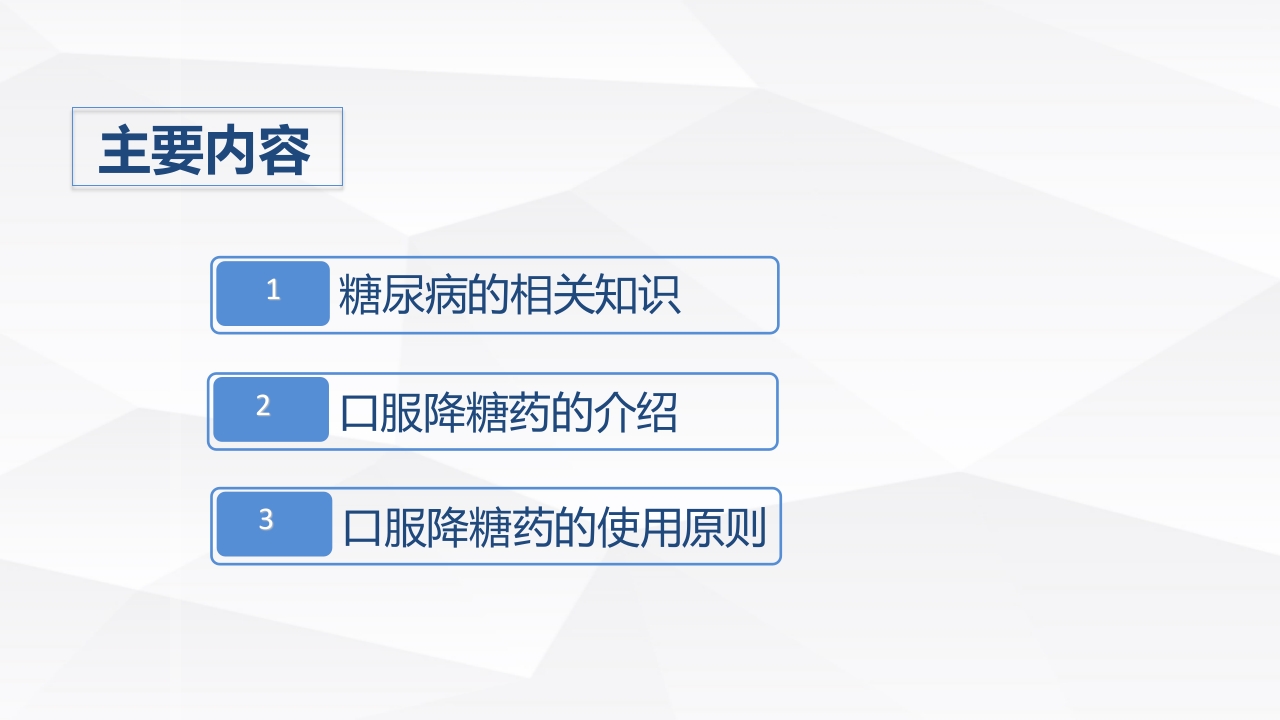 主要内容

1 糖尿病的相关知识

2 口服降糖药的介绍

3 口服降糖药的使用原则